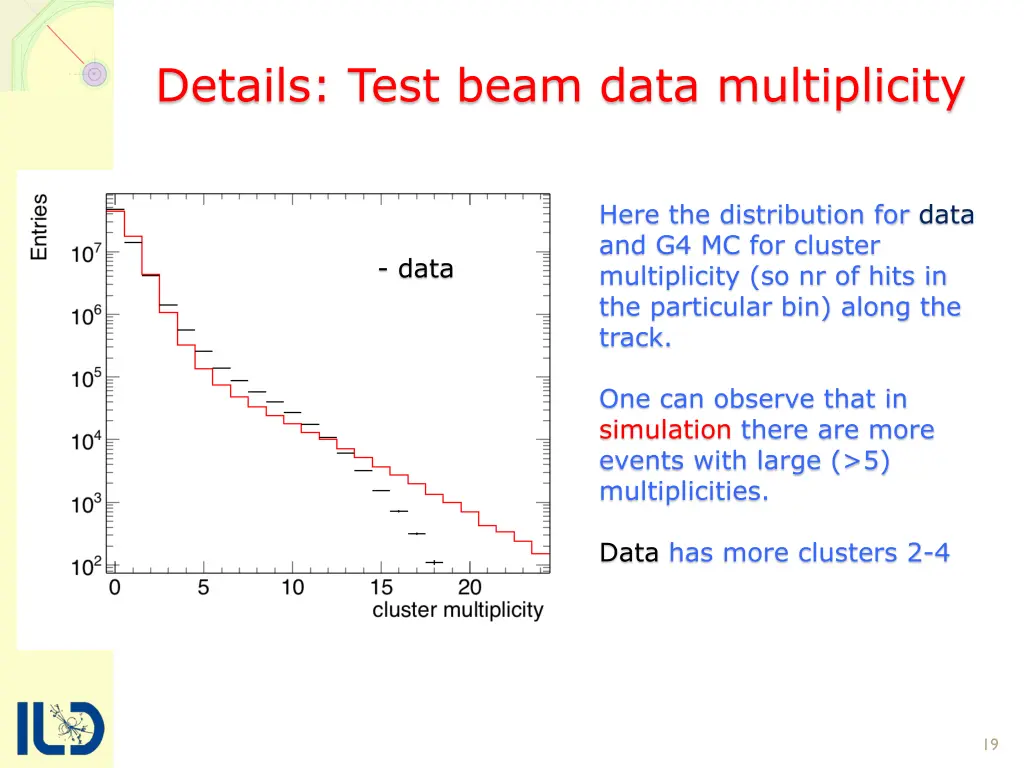 Details: Test beam data multiplicity

Entries

$10^7$

$10^6$

$10^5$

$10^4$

$10^3$

$10^2$

0 5 10 15 20

cluster multiplicity

- data

Here the distribution for data and G4 MC for cluster multiplicity (so nr of hits in the particular bin) along the track.

One can observe that in simulation there are more events with large (>5) multiplicities.

Data has more clusters 2-4

ILD

19